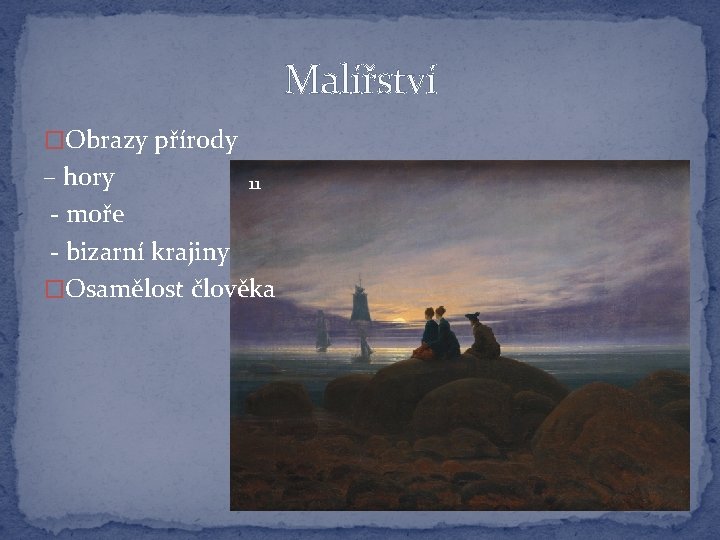 Malířství

□Obrazy přírody
– hory
- moře
- bizarní krajiny
□Osamělost člověka

11